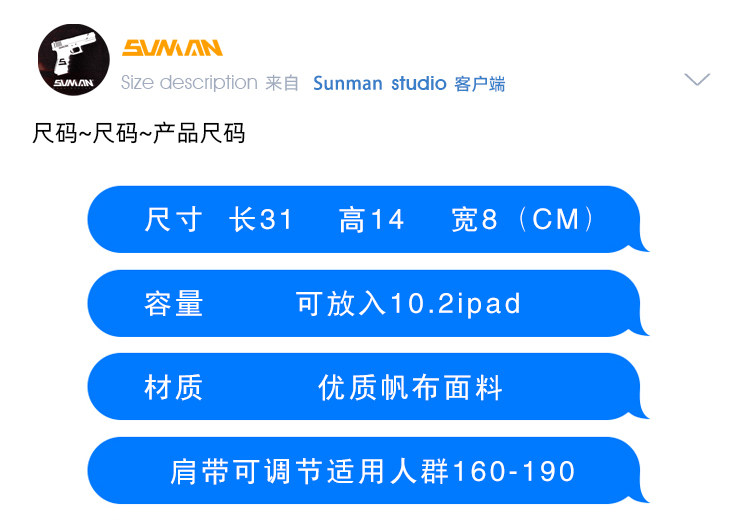 SUMAN

SUMAN

Size description 来自 Sunman studio 客户端

尺码~尺码~产品尺码

尺寸 长31 高14 宽8（CM）

容量 可放入10.2ipad

材质 优质帆布面料

肩带可调节适用人群160-190